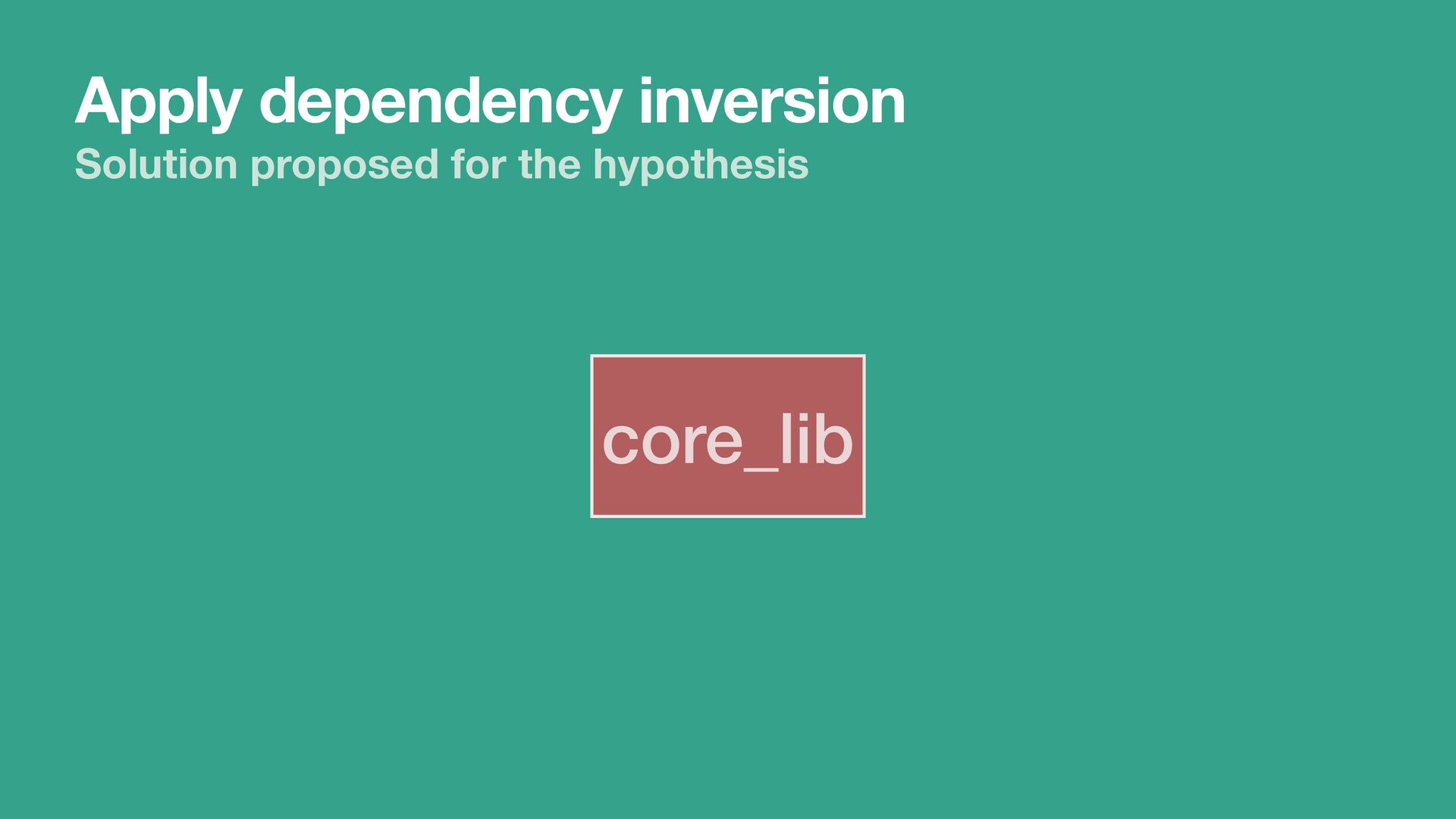 Apply dependency inversion
Solution proposed for the hypothesis

core_lib